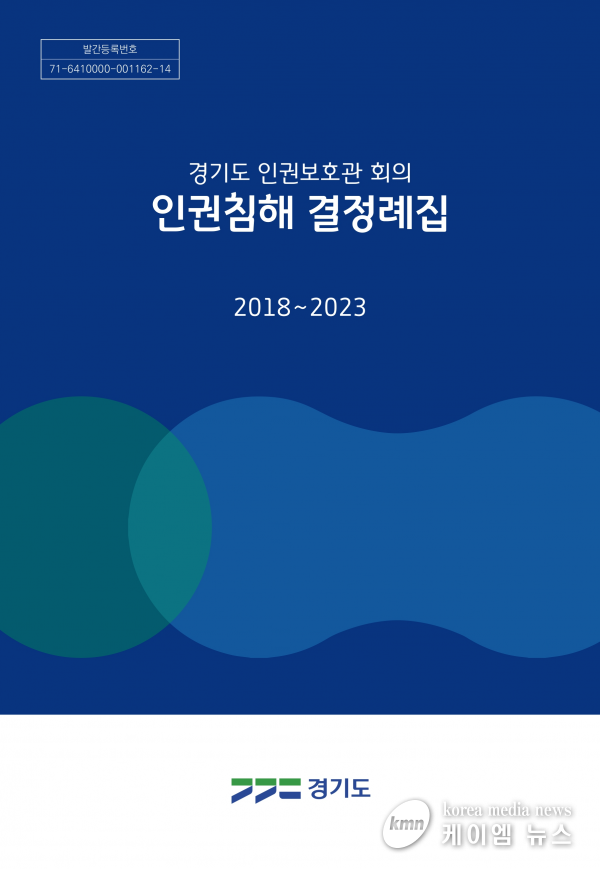 발간등록번호
71-6410000-001162-14

경기도 인권보호관 회의
인권침해 결정례집

2018~2023

경기도

kmn korea media news
케이엠 뉴스